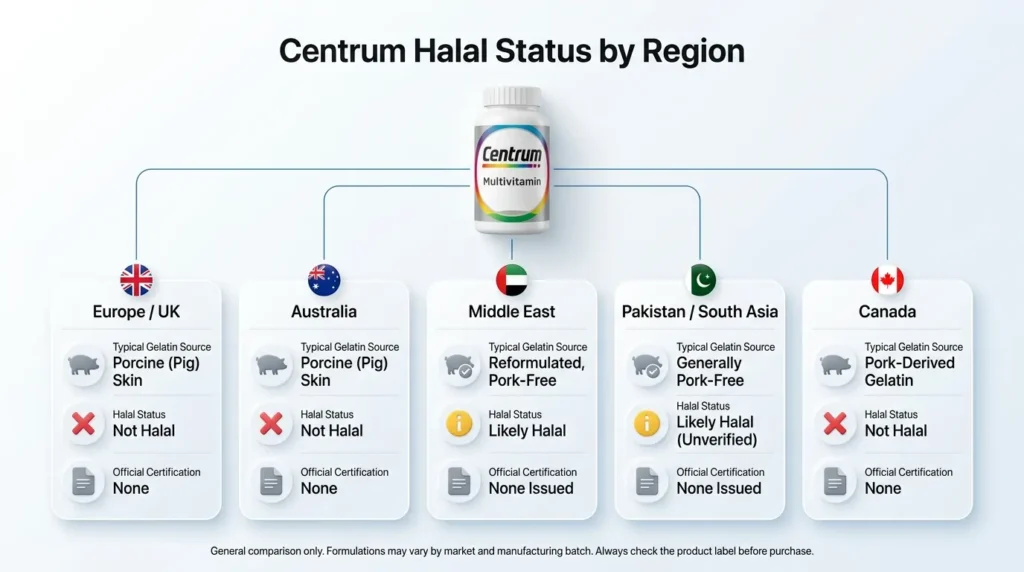 Centrum Halal Status by Region

Centrum
Multivitamin

Europe / UK
Typical Gelatin Source
Porcine (Pig) Skin
Halal Status
Not Halal
Official Certification
None

Australia
Typical Gelatin Source
Porcine (Pig) Skin
Halal Status
Not Halal
Official Certification
None

Middle East
Typical Gelatin Source
Reformulated, Pork-Free
Halal Status
Likely Halal
Official Certification
None Issued

Pakistan / South Asia
Typical Gelatin Source
Generally Pork-Free
Halal Status
Likely Halal (Unverified)
Official Certification
None Issued

Canada
Typical Gelatin Source
Pork-Derived Gelatin
Halal Status
Not Halal
Official Certification
None

General comparison only. Formulations may vary by market and manufacturing batch. Always check the product label before purchase.